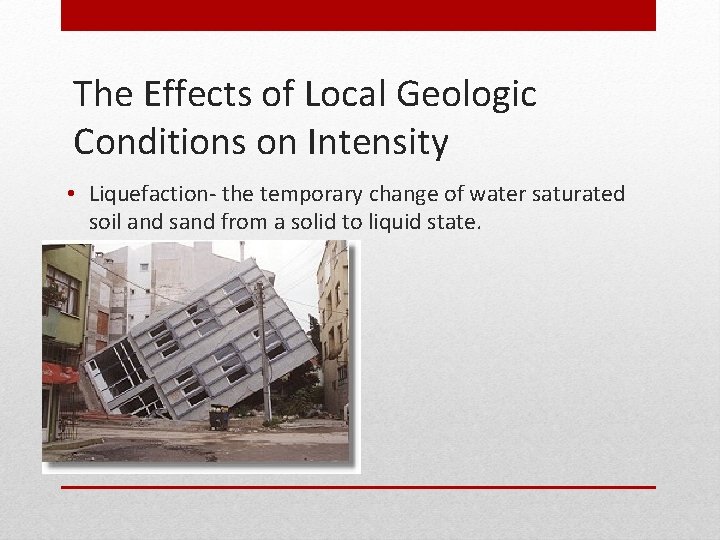 The Effects of Local Geologic Conditions on Intensity

• Liquefaction- the temporary change of water saturated soil and sand from a solid to liquid state.